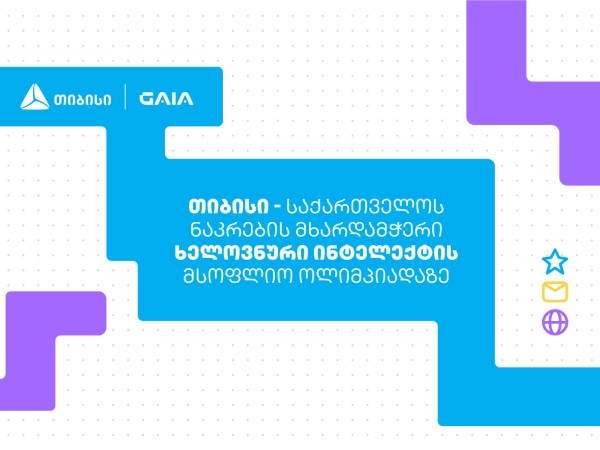 თიბისი | GAIA

თიბისი - საქართველოს ნაკრების მხარდამჭერი ხელოვნური ინტელექტის მსოფლიო ოლიმპიადაზე